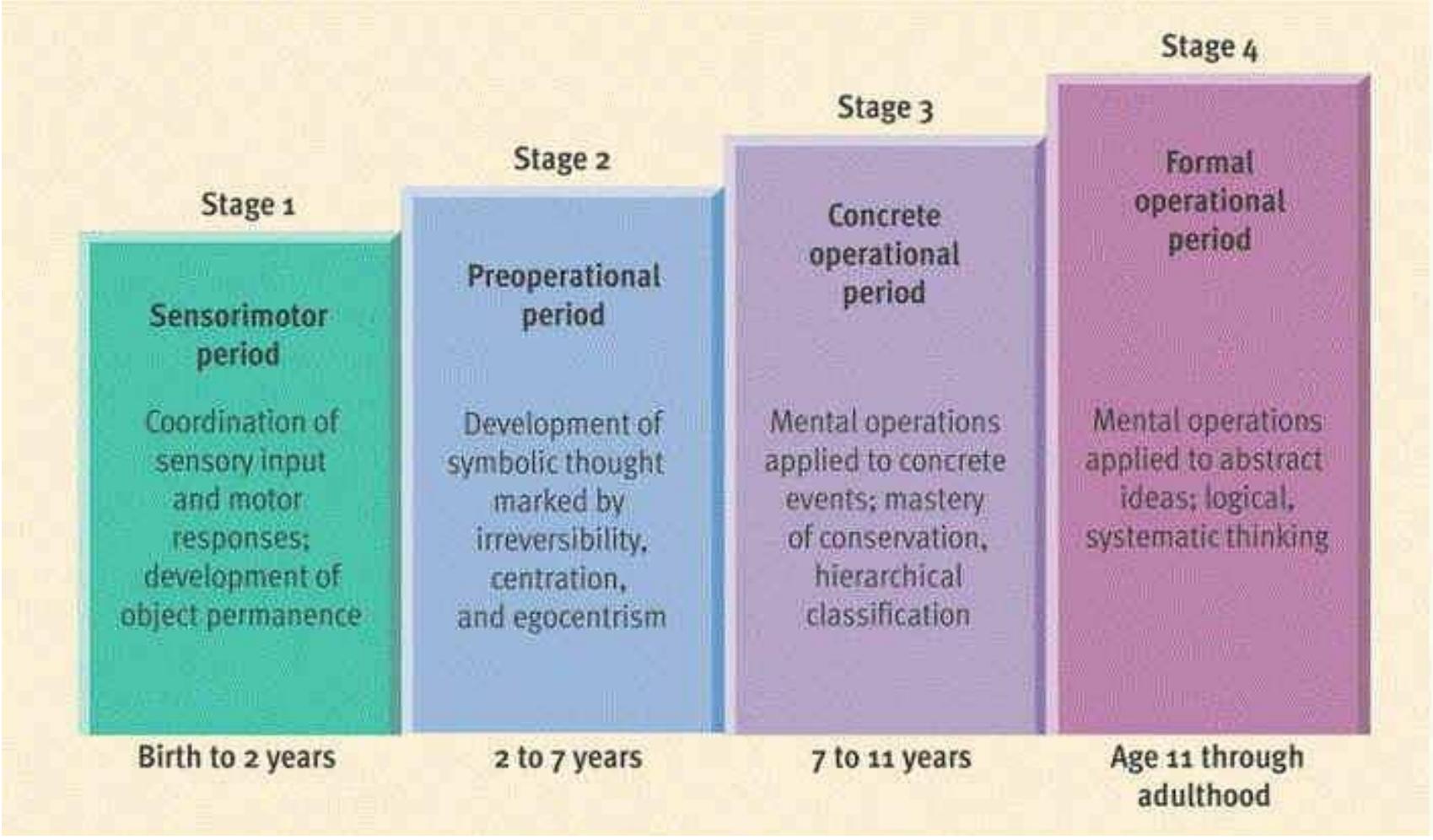 Stage 1

Sensorimotor period

Coordination of sensory input and motor responses; development of object permanence

Birth to 2 years

Stage 2

Preoperational period

Development of symbolic thought marked by irreversibility, centration, and egocentrism

2 to 7 years

Stage 3

Concrete operational period

Mental operations applied to concrete events; mastery of conservation, hierarchical classification

7 to 11 years

Stage 4

Formal operational period

Mental operations applied to abstract ideas; logical, systematic thinking

Age 11 through adulthood